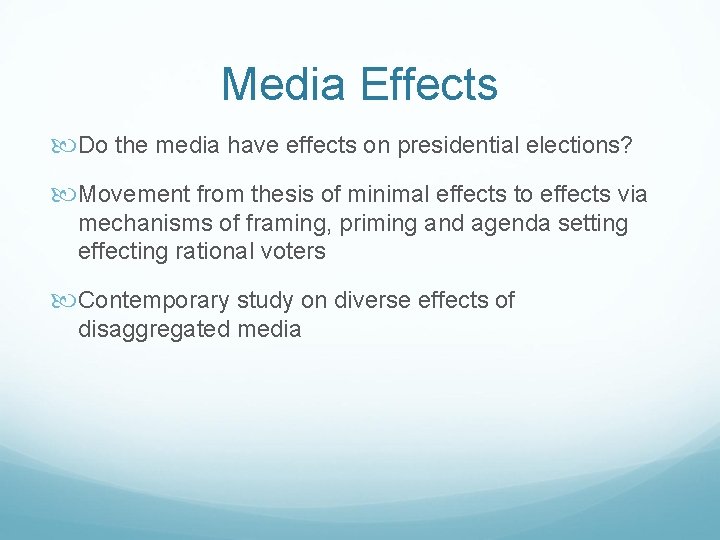 Media Effects

Do the media have effects on presidential elections?

Movement from thesis of minimal effects to effects via mechanisms of framing, priming and agenda setting effecting rational voters

Contemporary study on diverse effects of disaggregated media